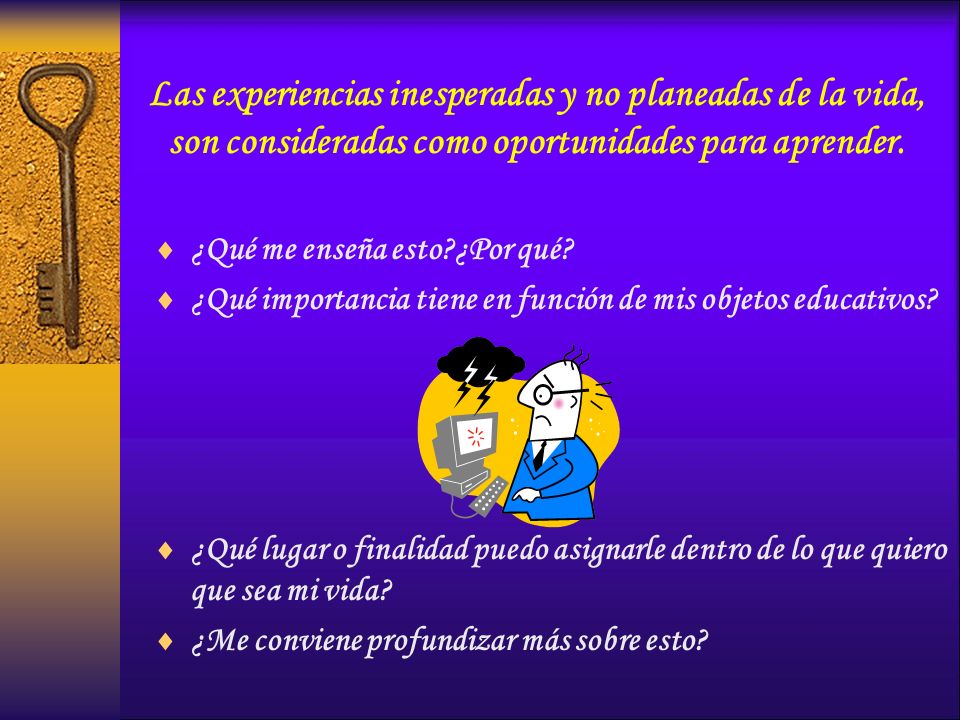 Las experiencias inesperadas y no planeadas de la vida, son consideradas como oportunidades para aprender.

♦ ¿Qué me enseña esto?¿Por qué?
♦ ¿Qué importancia tiene en función de mis objetos educativos?

♦ ¿Qué lugar o finalidad puedo asignarle dentro de lo que quiero que sea mi vida?
♦ ¿Me conviene profundizar más sobre esto?